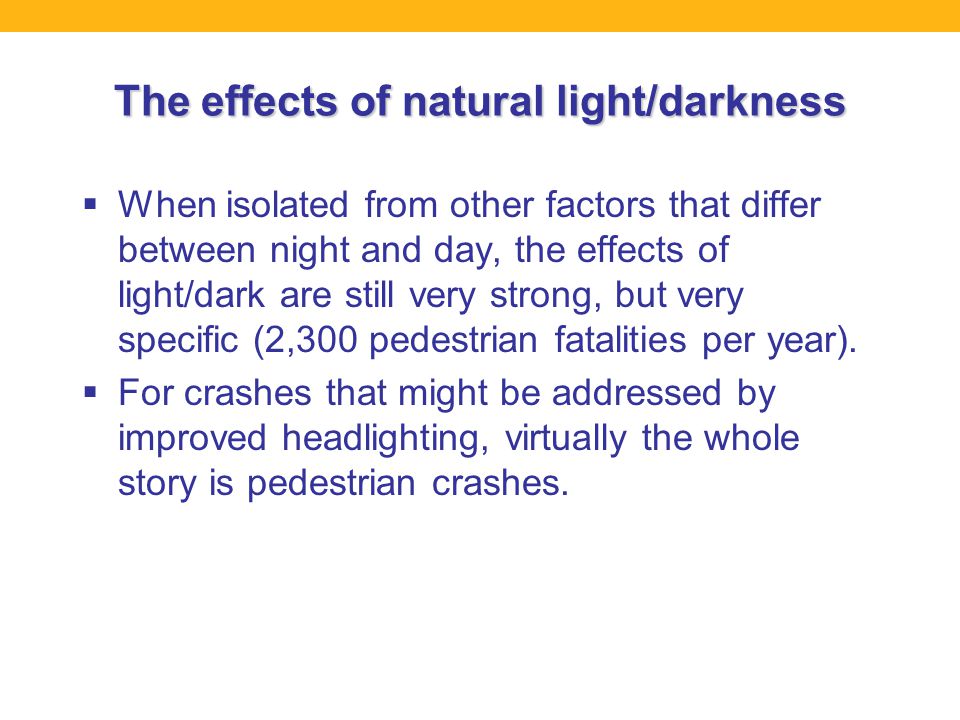 The effects of natural light/darkness

▪ When isolated from other factors that differ between night and day, the effects of light/dark are still very strong, but very specific (2,300 pedestrian fatalities per year).

▪ For crashes that might be addressed by improved headlighting, virtually the whole story is pedestrian crashes.